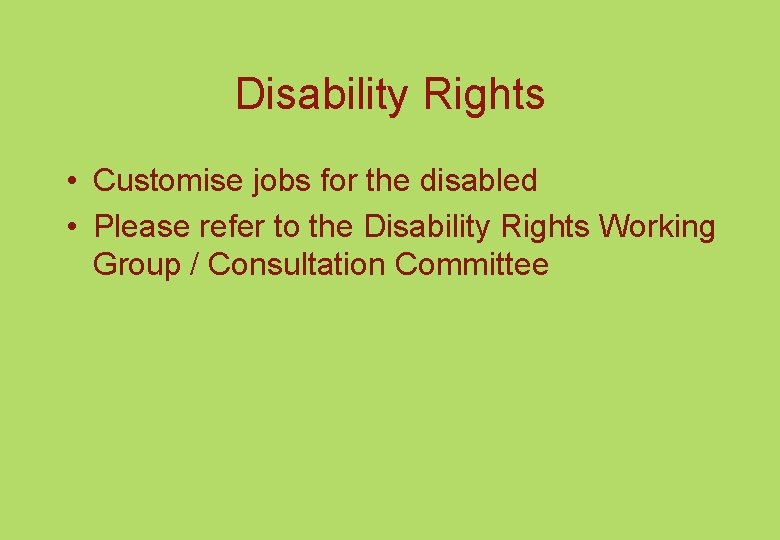 Disability Rights

• Customise jobs for the disabled
• Please refer to the Disability Rights Working Group / Consultation Committee